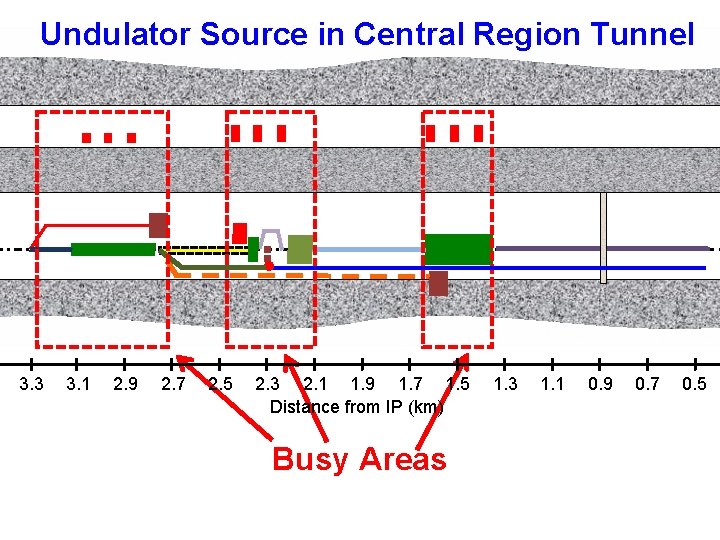 Undulator Source in Central Region Tunnel

3.3 3.1 2.9 2.7 2.5 2.3 2.1 1.9 1.7 1.5 1.3 1.1 0.9 0.7 0.5

Distance from IP (km)

Busy Areas